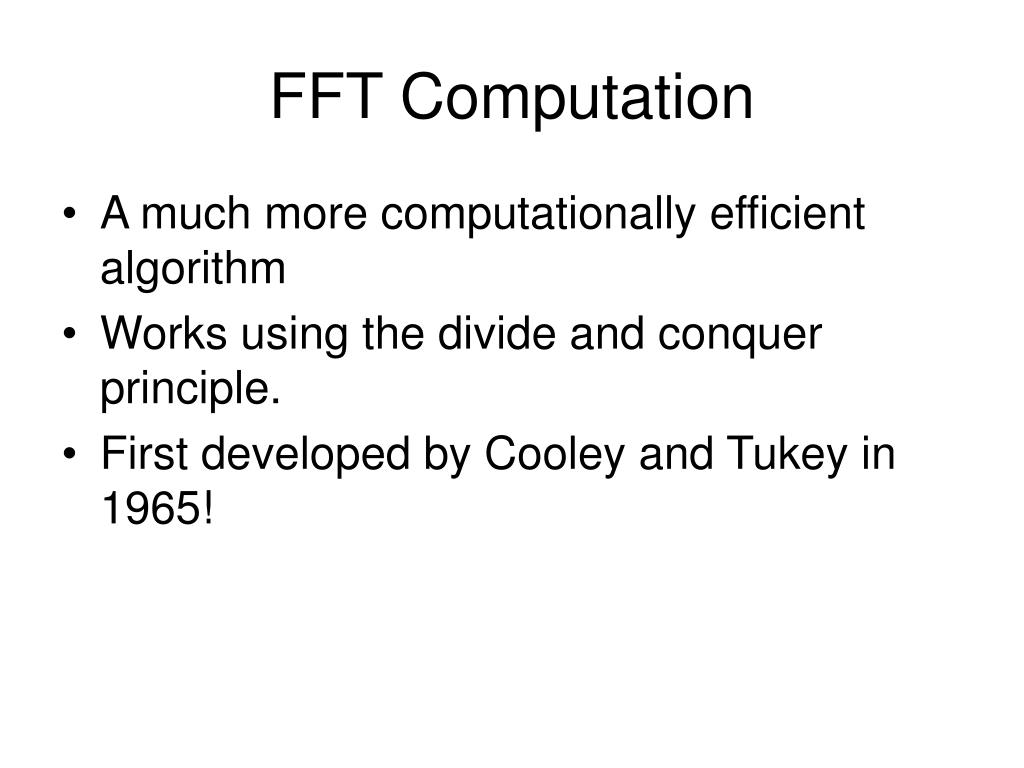 FFT Computation

• A much more computationally efficient algorithm
• Works using the divide and conquer principle.
• First developed by Cooley and Tukey in 1965!